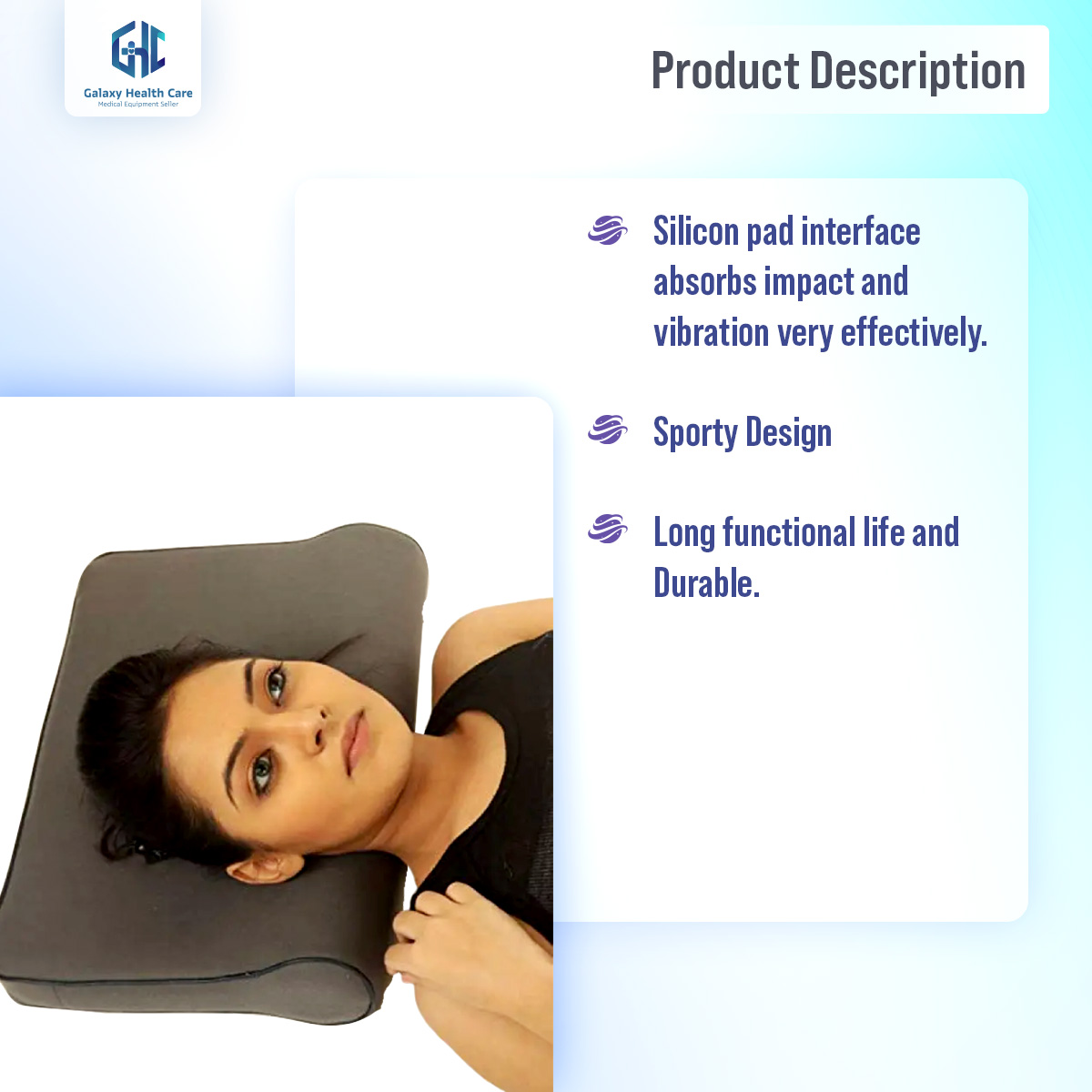 GHC
Galaxy Health Care
Medical Equipment Seller

Product Description

Silicon pad interface absorbs impact and vibration very effectively.

Sporty Design

Long functional life and Durable.